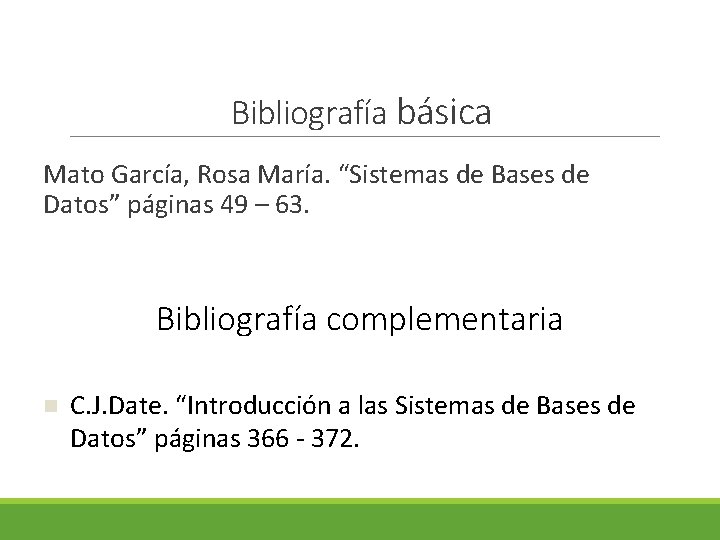 Bibliografía básica

Mato García, Rosa María. “Sistemas de Bases de Datos” páginas 49 – 63.

Bibliografía complementaria

C.J.Date. “Introducción a las Sistemas de Bases de Datos” páginas 366 - 372.